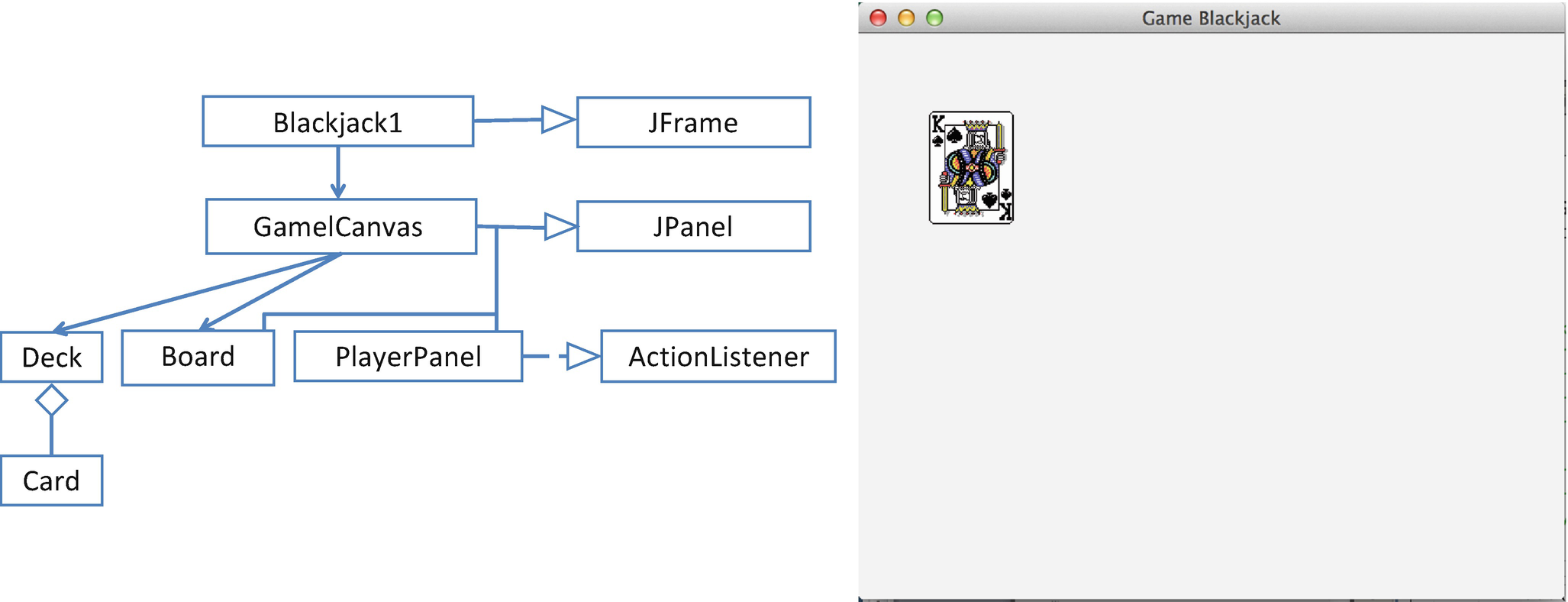 Blackjack1

JFrame

GamelCanvas

JPanel

Deck

Board

PlayerPanel

ActionListener

Card

Game Blackjack

K

K